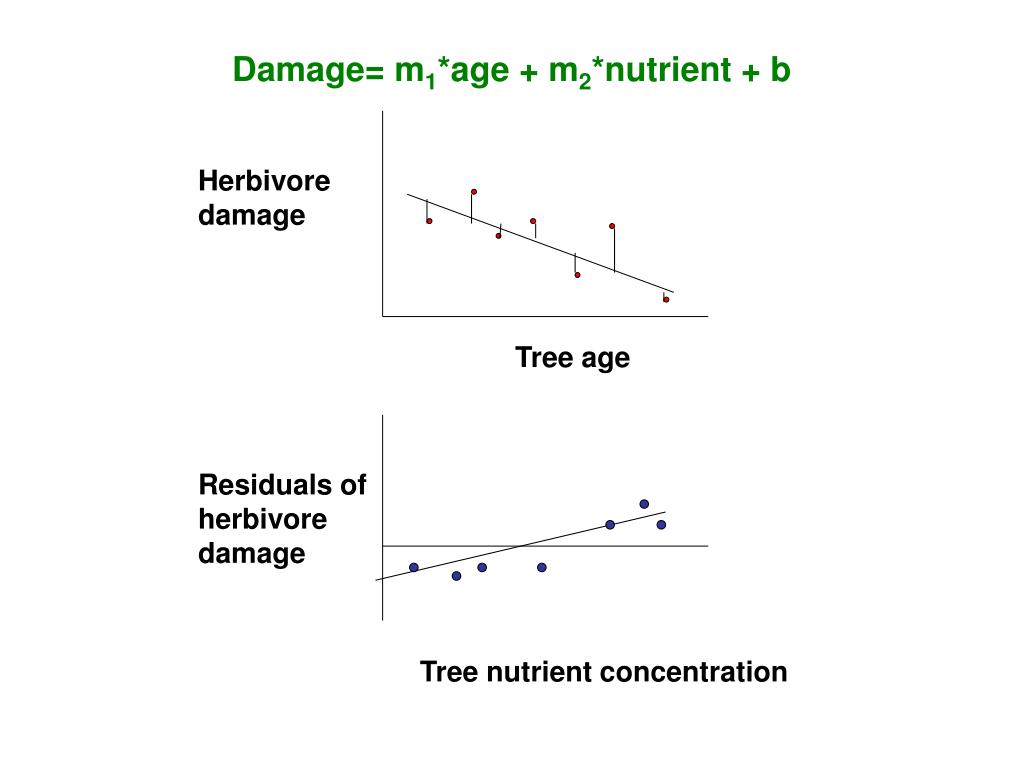 Damage= $m_1$*age + $m_2$*nutrient + b

Herbivore damage

Tree age

Residuals of herbivore damage

Tree nutrient concentration